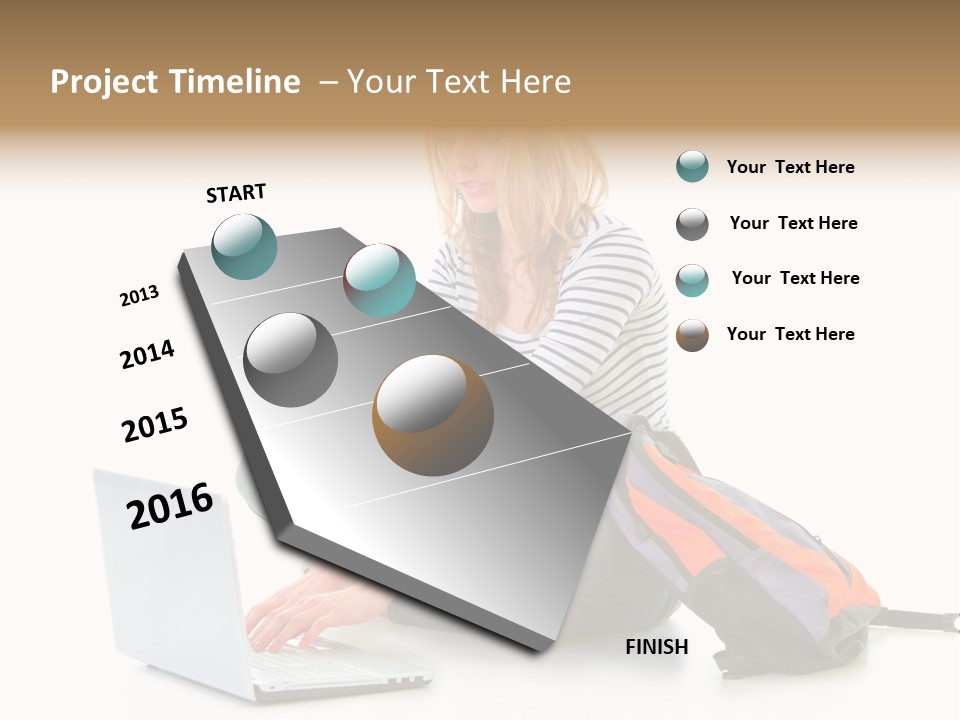 Project Timeline – Your Text Here

START

2013

2014

2015

2016

FINISH

Your Text Here

Your Text Here

Your Text Here

Your Text Here